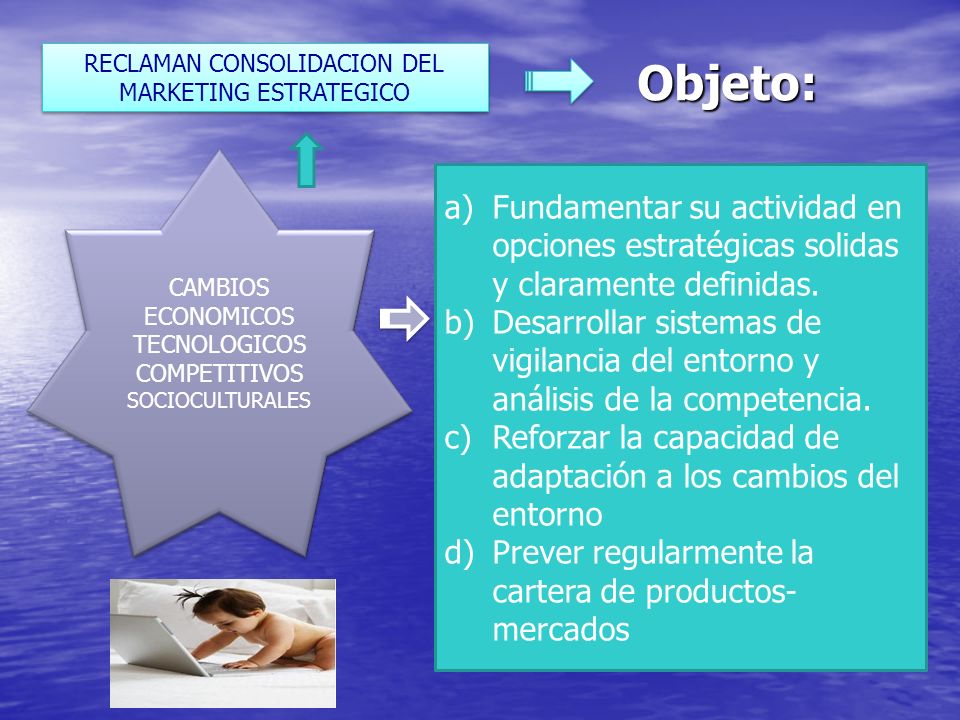 RECLAMAN CONSOLIDACION DEL MARKETING ESTRATEGICO

Objeto:

CAMBIOS
ECONOMICOS
TECNOLOGICOS
COMPETITIVOS
SOCIOCULTURALES

a) Fundamentar su actividad en opciones estratégicas solidas y claramente definidas.
b) Desarrollar sistemas de vigilancia del entorno y análisis de la competencia.
c) Reforzar la capacidad de adaptación a los cambios del entorno
d) Prever regularmente la cartera de productos-mercados